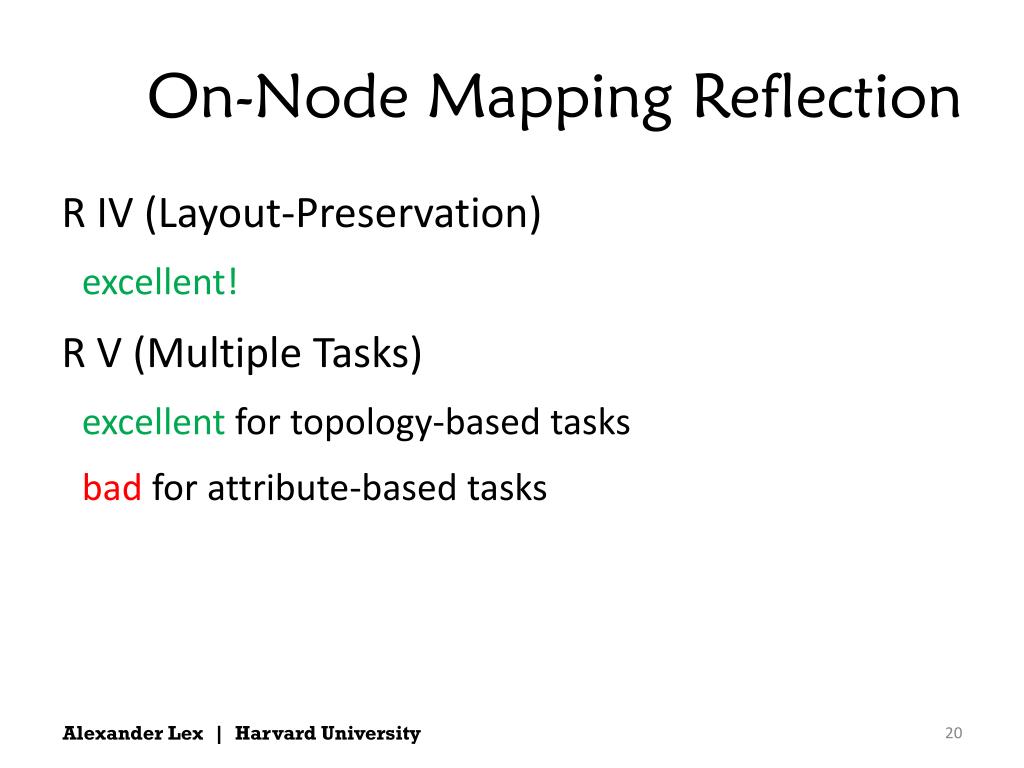 On-Node Mapping Reflection

R IV (Layout-Preservation)

excellent!

R V (Multiple Tasks)

excellent for topology-based tasks

bad for attribute-based tasks

Alexander Lex | Harvard University

20